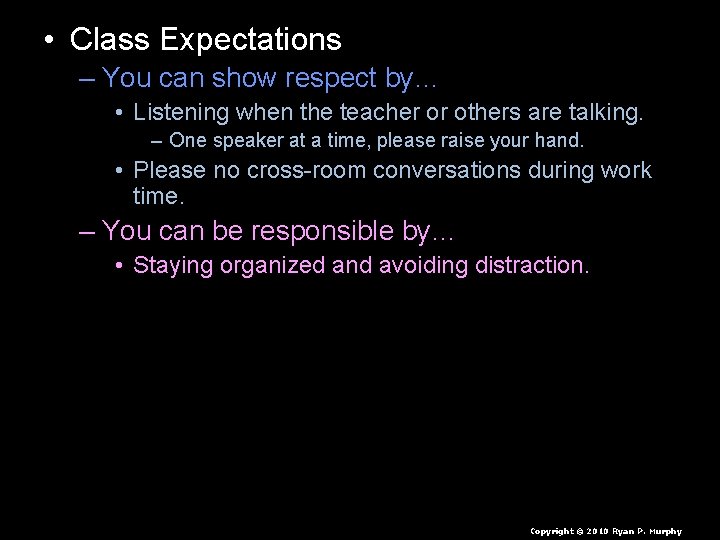 • Class Expectations
– You can show respect by…
• Listening when the teacher or others are talking.
– One speaker at a time, please raise your hand.
• Please no cross-room conversations during work time.
– You can be responsible by…
• Staying organized and avoiding distraction.

Copyright © 2010 Ryan P. Murphy